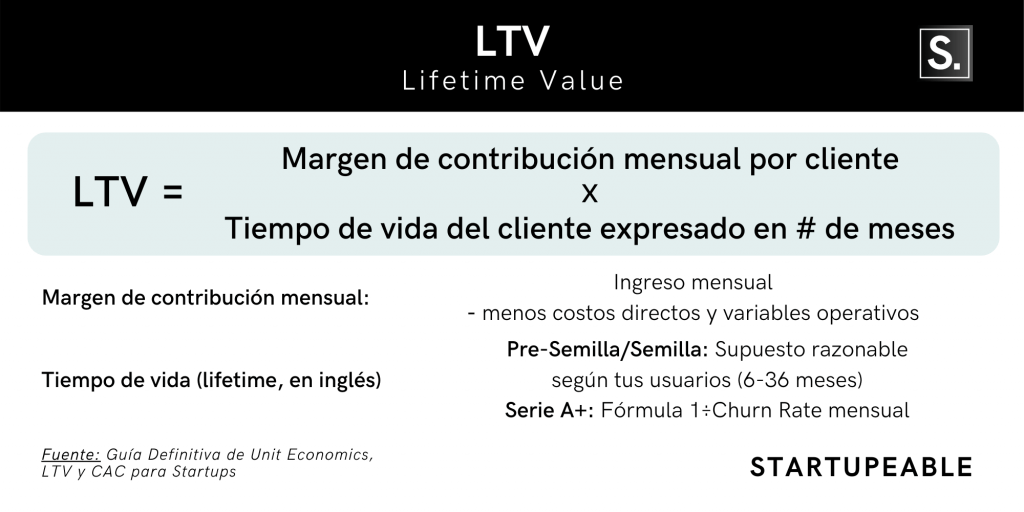 LTV
Lifetime Value

S.

LTV = Margen de contribución mensual por cliente
x
Tiempo de vida del cliente expresado en # de meses

Margen de contribución mensual:

Ingreso mensual
- menos costos directos y variables operativos

Tiempo de vida (lifetime, en inglés)

Pre-Semilla/Semilla: Supuesto razonable según tus usuarios (6-36 meses)
Serie A+: Fórmula 1÷Churn Rate mensual

Fuente: Guía Definitiva de Unit Economics, LTV y CAC para Startups

STARTUPEABLE